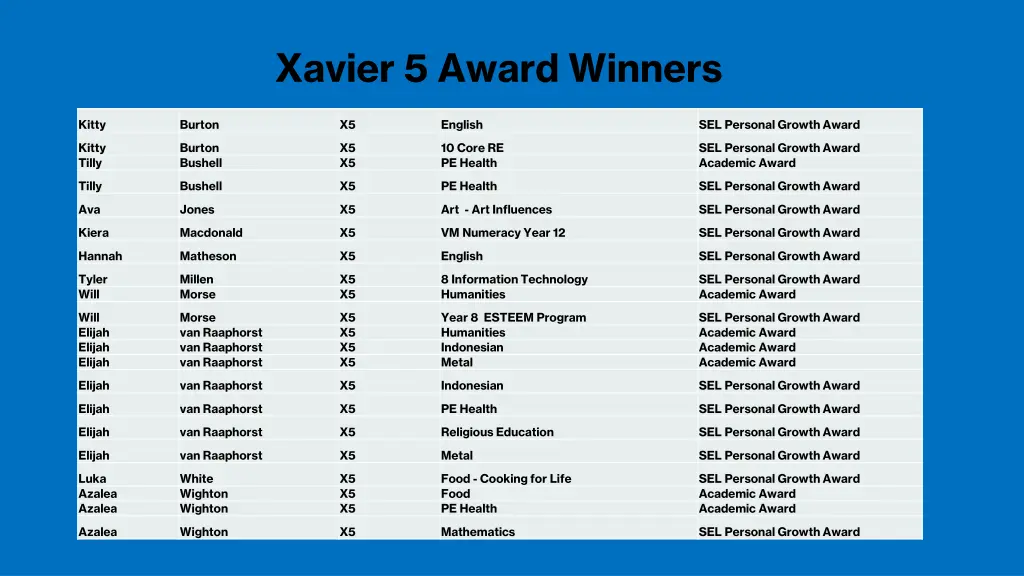 Xavier 5 Award Winners

| | | | | |
|---|---|---|---|---|
| Kitty | Burton | X5 | English | SEL Personal Growth Award |
| Kitty | Burton | X5 | 10 Core RE | SEL Personal Growth Award |
| Tilly | Bushell | X5 | PE Health | Academic Award |
| Tilly | Bushell | X5 | PE Health | SEL Personal Growth Award |
| Ava | Jones | X5 | Art - Art Influences | SEL Personal Growth Award |
| Kiera | Macdonald | X5 | VM Numeracy Year 12 | SEL Personal Growth Award |
| Hannah | Matheson | X5 | English | SEL Personal Growth Award |
| Tyler | Millen | X5 | 8 Information Technology | SEL Personal Growth Award |
| Will | Morse | X5 | Humanities | Academic Award |
| Will | Morse | X5 | Year 8 ESTEEM Program | SEL Personal Growth Award |
| Elijah | van Raaphorst | X5 | Humanities | Academic Award |
| Elijah | van Raaphorst | X5 | Indonesian | Academic Award |
| Elijah | van Raaphorst | X5 | Metal | Academic Award |
| Elijah | van Raaphorst | X5 | Indonesian | SEL Personal Growth Award |
| Elijah | van Raaphorst | X5 | PE Health | SEL Personal Growth Award |
| Elijah | van Raaphorst | X5 | Religious Education | SEL Personal Growth Award |
| Elijah | van Raaphorst | X5 | Metal | SEL Personal Growth Award |
| Luka | White | X5 | Food - Cooking for Life | SEL Personal Growth Award |
| Azalea | Wighton | X5 | Food | Academic Award |
| Azalea | Wighton | X5 | PE Health | Academic Award |
| Azalea | Wighton | X5 | Mathematics | SEL Personal Growth Award |